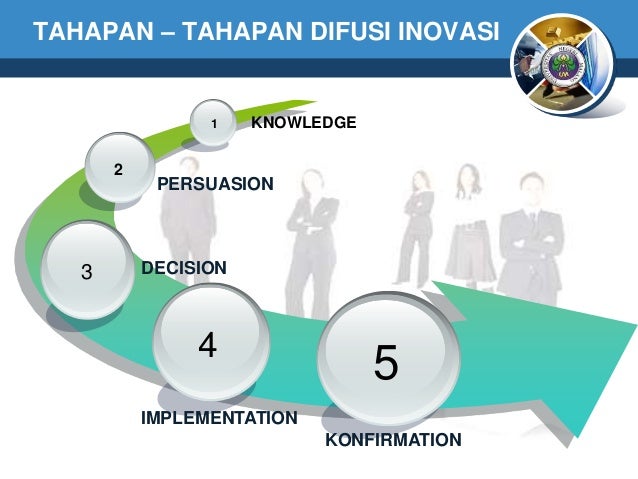 TAHAPAN – TAHAPAN DIFUSI INOVASI

1 KNOWLEDGE

2 PERSUASION

3 DECISION

4 IMPLEMENTATION

5 KONFIRMATION